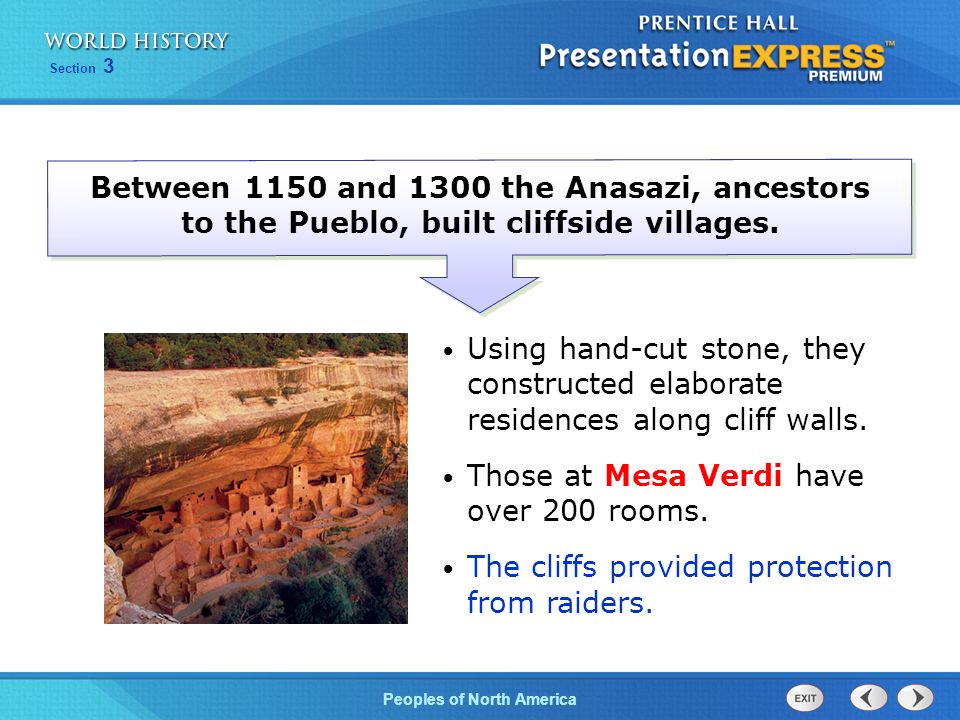 WORLD HISTORY
Section 3

PRENTICE HALL
PresentationEXPRESS™
PREMIUM

Between 1150 and 1300 the Anasazi, ancestors to the Pueblo, built cliffside villages.

• Using hand-cut stone, they constructed elaborate residences along cliff walls.

• Those at Mesa Verdi have over 200 rooms.

• The cliffs provided protection from raiders.

Peoples of North America

EXIT